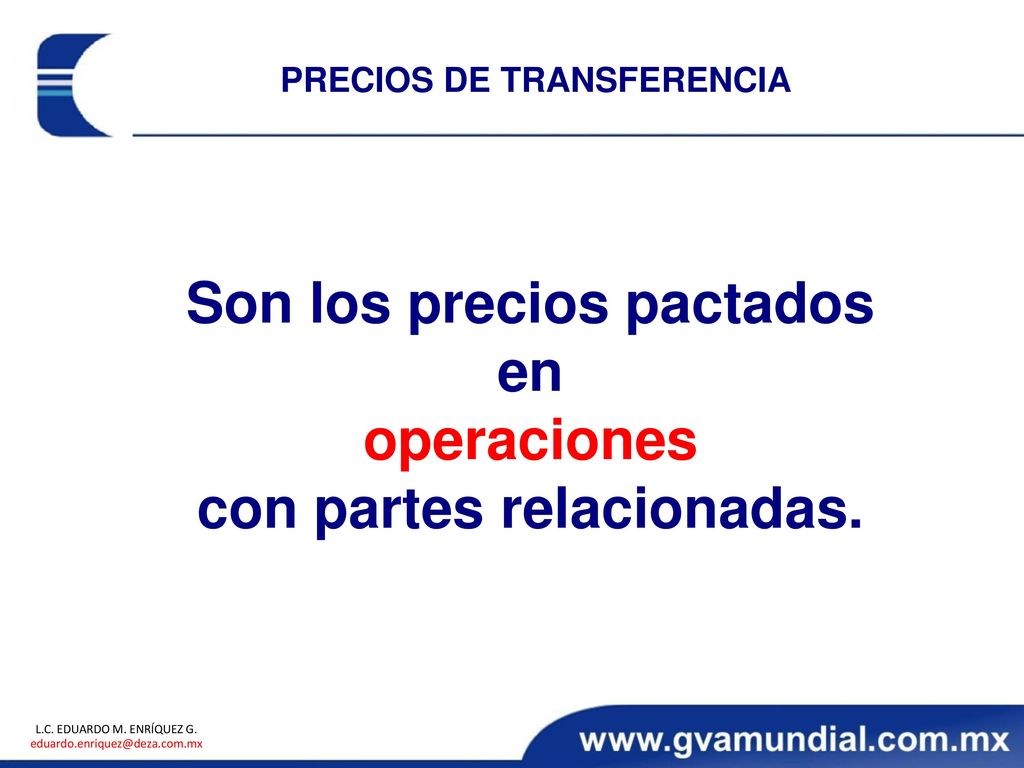 PRECIOS DE TRANSFERENCIA

Son los precios pactados
en
operaciones
con partes relacionadas.

L.C. EDUARDO M. ENRÍQUEZ G.
eduardo.enriquez@deza.com.mx

www.gvamundial.com.mx